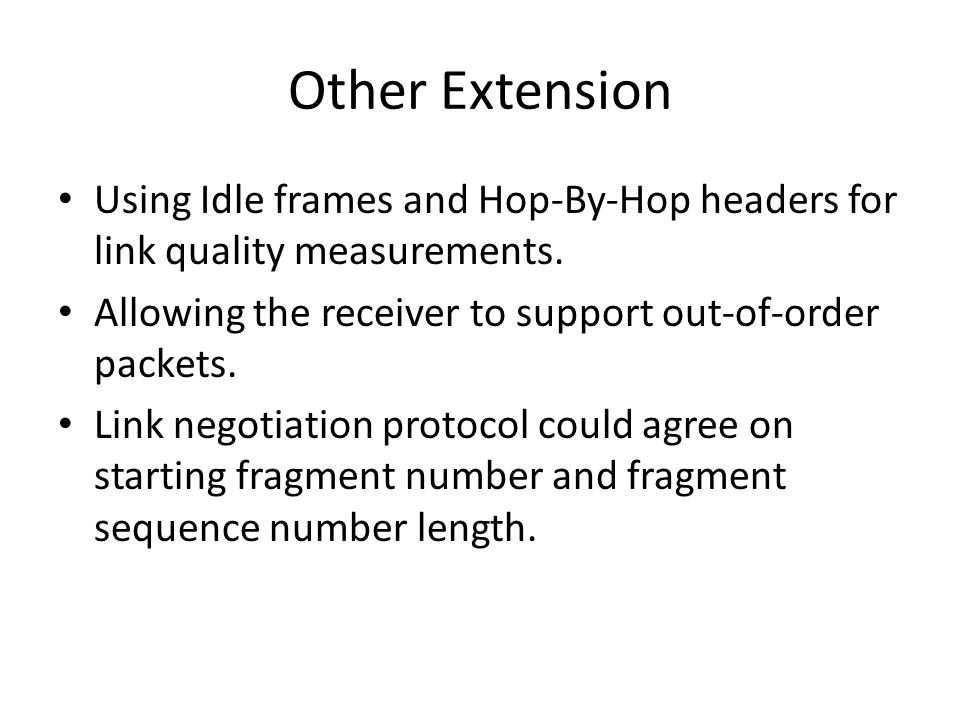 Other Extension

• Using Idle frames and Hop-By-Hop headers for link quality measurements.
• Allowing the receiver to support out-of-order packets.
• Link negotiation protocol could agree on starting fragment number and fragment sequence number length.